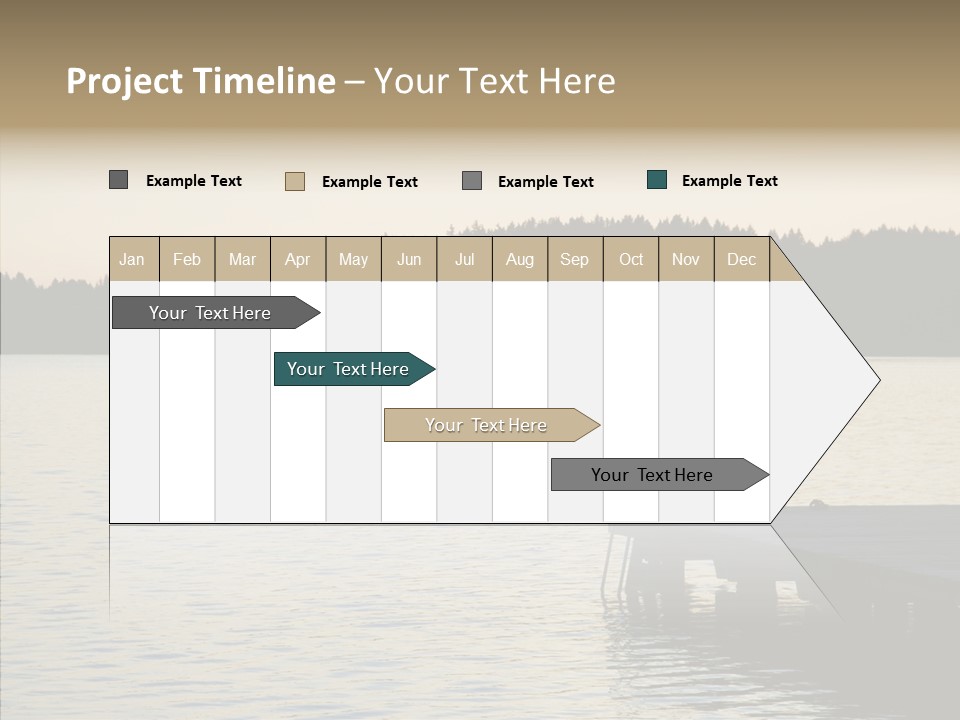 Project Timeline – Your Text Here

Example Text Example Text Example Text Example Text

| Jan | Feb | Mar | Apr | May | Jun | Jul | Aug | Sep | Oct | Nov | Dec |
|---|---|---|---|---|---|---|---|---|---|---|---|

Your Text Here

Your Text Here

Your Text Here

Your Text Here